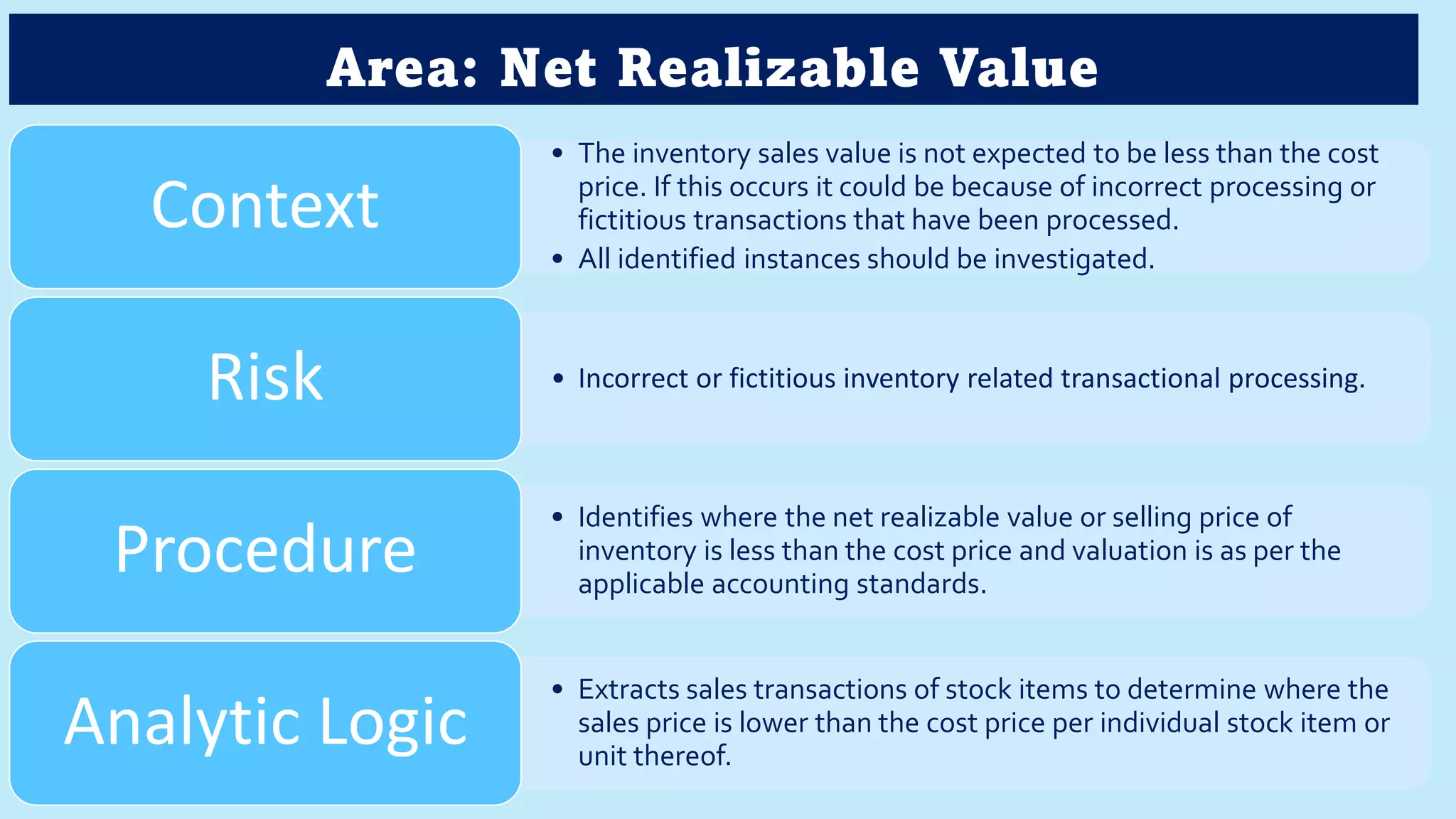 Area: Net Realizable Value

Context

• The inventory sales value is not expected to be less than the cost price. If this occurs it could be because of incorrect processing or fictitious transactions that have been processed.
• All identified instances should be investigated.

Risk

• Incorrect or fictitious inventory related transactional processing.

Procedure

• Identifies where the net realizable value or selling price of inventory is less than the cost price and valuation is as per the applicable accounting standards.

Analytic Logic

• Extracts sales transactions of stock items to determine where the sales price is lower than the cost price per individual stock item or unit thereof.